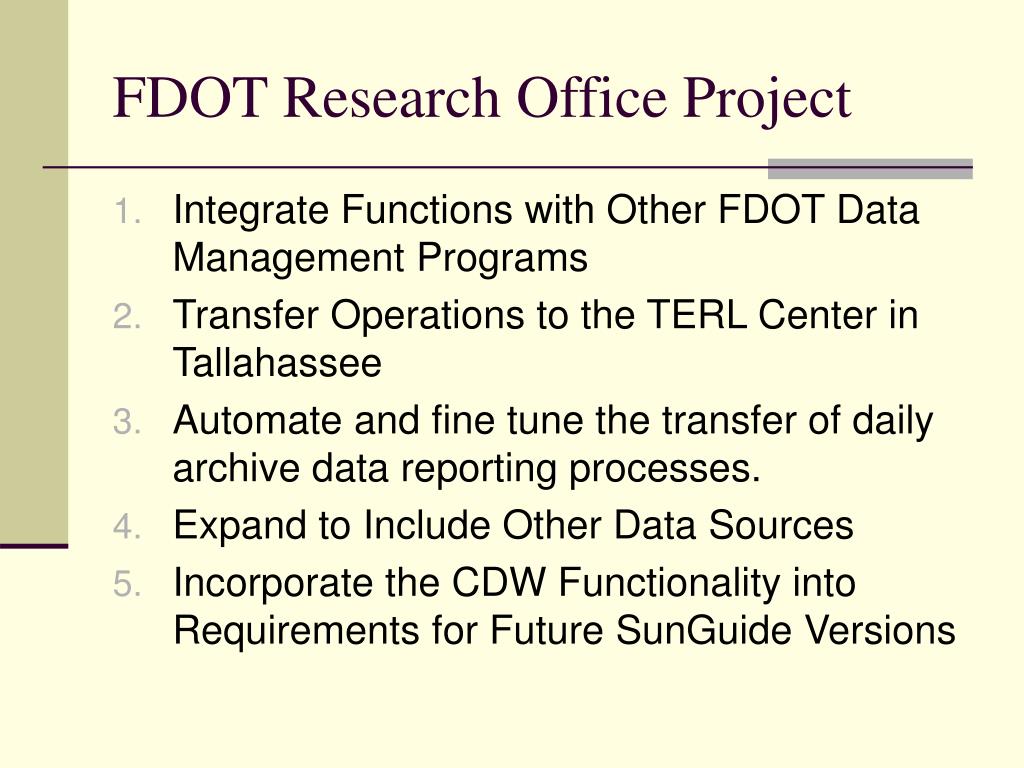 FDOT Research Office Project

1. Integrate Functions with Other FDOT Data Management Programs
2. Transfer Operations to the TERL Center in Tallahassee
3. Automate and fine tune the transfer of daily archive data reporting processes.
4. Expand to Include Other Data Sources
5. Incorporate the CDW Functionality into Requirements for Future SunGuide Versions